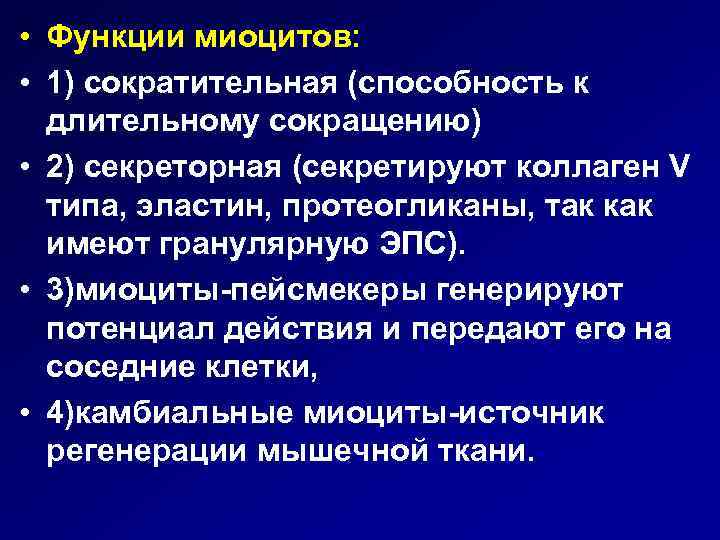 • Функции миоцитов:

• 1) сократительная (способность к длительному сокращению)

• 2) секреторная (секретируют коллаген V типа, эластин, протеогликаны, так как имеют гранулярную ЭПС).

• 3)миоциты-пейсмекеры генерируют потенциал действия и передают его на соседние клетки,

• 4)камбиальные миоциты-источник регенерации мышечной ткани.